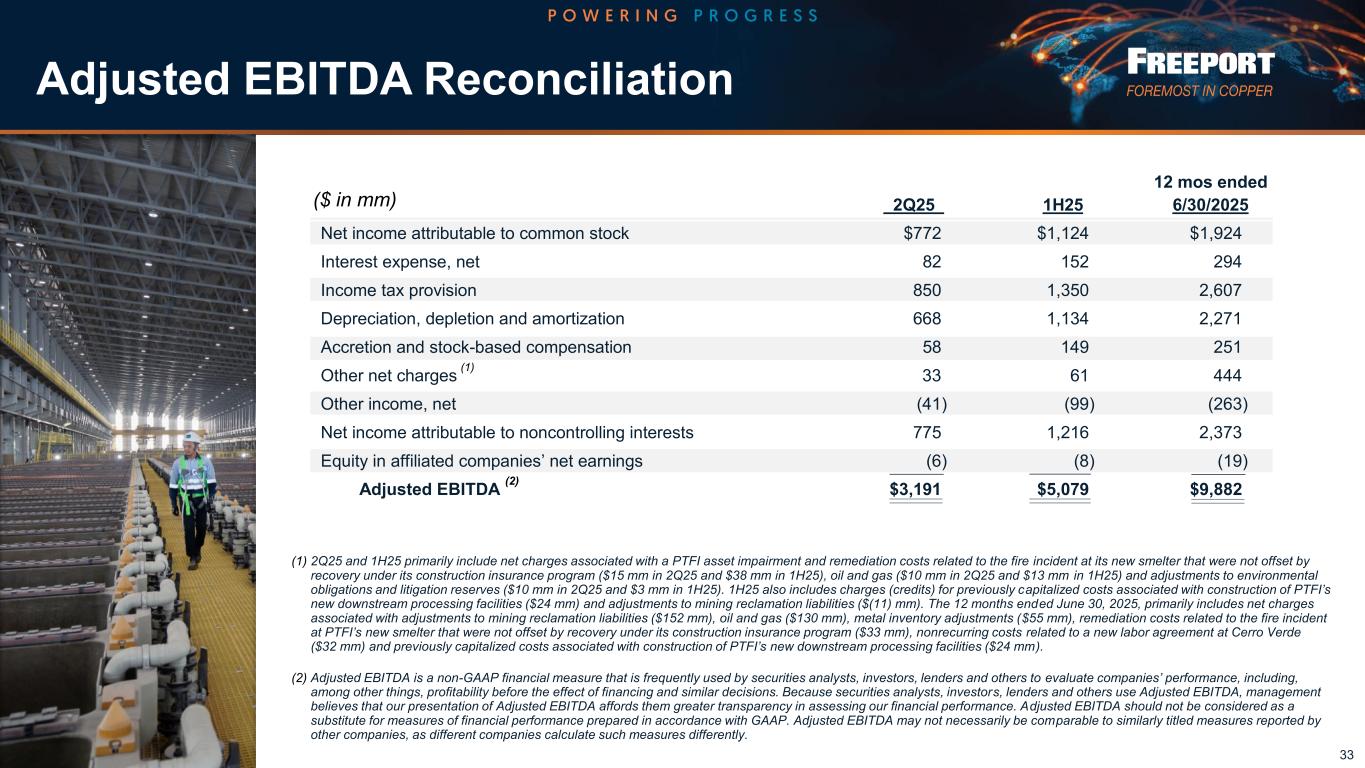 POWERING PROGRESS

Adjusted EBITDA Reconciliation

FREEPORT
FOREMOST IN COPPER

| ($ in mm) | 2Q25 | 1H25 | 12 mos ended 6/30/2025 |
|---|---|---|---|
| Net income attributable to common stock | $772 | $1,124 | $1,924 |
| Interest expense, net | 82 | 152 | 294 |
| Income tax provision | 850 | 1,350 | 2,607 |
| Depreciation, depletion and amortization | 668 | 1,134 | 2,271 |
| Accretion and stock-based compensation | 58 | 149 | 251 |
| Other net charges $^{(1)}$ | 33 | 61 | 444 |
| Other income, net | (41) | (99) | (263) |
| Net income attributable to noncontrolling interests | 775 | 1,216 | 2,373 |
| Equity in affiliated companies' net earnings | (6) | (8) | (19) |
| Adjusted EBITDA $^{(2)}$ | $3,191 | $5,079 | $9,882 |

(1) 2Q25 and 1H25 primarily include net charges associated with a PTFI asset impairment and remediation costs related to the fire incident at its new smelter that were not offset by recovery under its construction insurance program ($15 mm in 2Q25 and $38 mm in 1H25), oil and gas ($10 mm in 2Q25 and $13 mm in 1H25) and adjustments to environmental obligations and litigation reserves ($10 mm in 2Q25 and $3 mm in 1H25). 1H25 also includes charges (credits) for previously capitalized costs associated with construction of PTFI's new downstream processing facilities ($24 mm) and adjustments to mining reclamation liabilities ($(11) mm). The 12 months ended June 30, 2025, primarily includes net charges associated with adjustments to mining reclamation liabilities ($152 mm), oil and gas ($130 mm), metal inventory adjustments ($55 mm), remediation costs related to the fire incident at PTFI's new smelter that were not offset by recovery under its construction insurance program ($33 mm), nonrecurring costs related to a new labor agreement at Cerro Verde ($32 mm) and previously capitalized costs associated with construction of PTFI's new downstream processing facilities ($24 mm).

(2) Adjusted EBITDA is a non-GAAP financial measure that is frequently used by securities analysts, investors, lenders and others to evaluate companies' performance, including, among other things, profitability before the effect of financing and similar decisions. Because securities analysts, investors, lenders and others use Adjusted EBITDA, management believes that our presentation of Adjusted EBITDA affords them greater transparency in assessing our financial performance. Adjusted EBITDA should not be considered as a substitute for measures of financial performance prepared in accordance with GAAP. Adjusted EBITDA may not necessarily be comparable to similarly titled measures reported by other companies, as different companies calculate such measures differently.

33